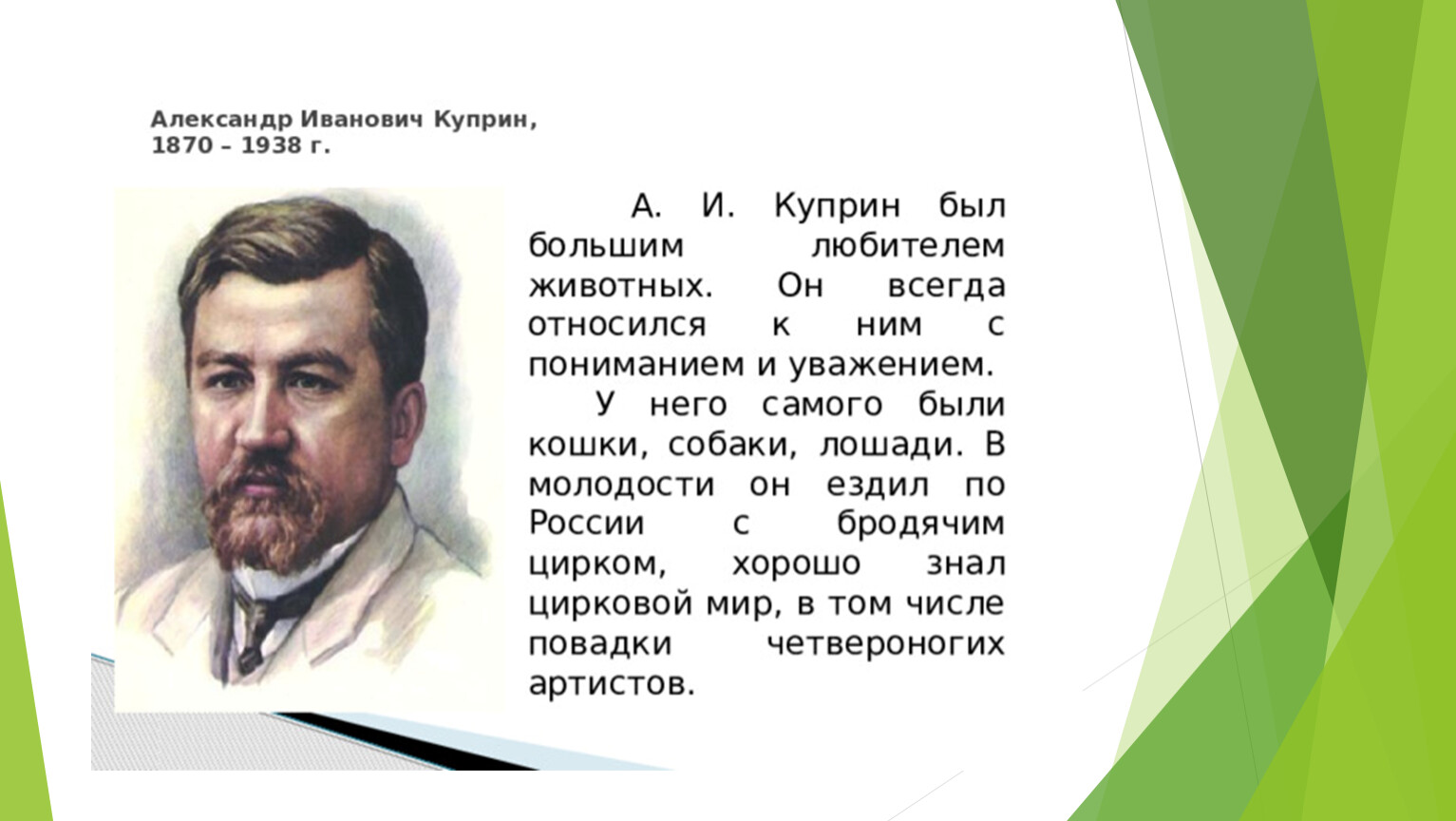 Александр Иванович Куприн,
1870 – 1938 г.

А. И. Куприн был большим любителем животных. Он всегда относился к ним с пониманием и уважением.

У него самого были кошки, собаки, лошади. В молодости он ездил по России с бродячим цирком, хорошо знал цирковой мир, в том числе повадки четвероногих артистов.